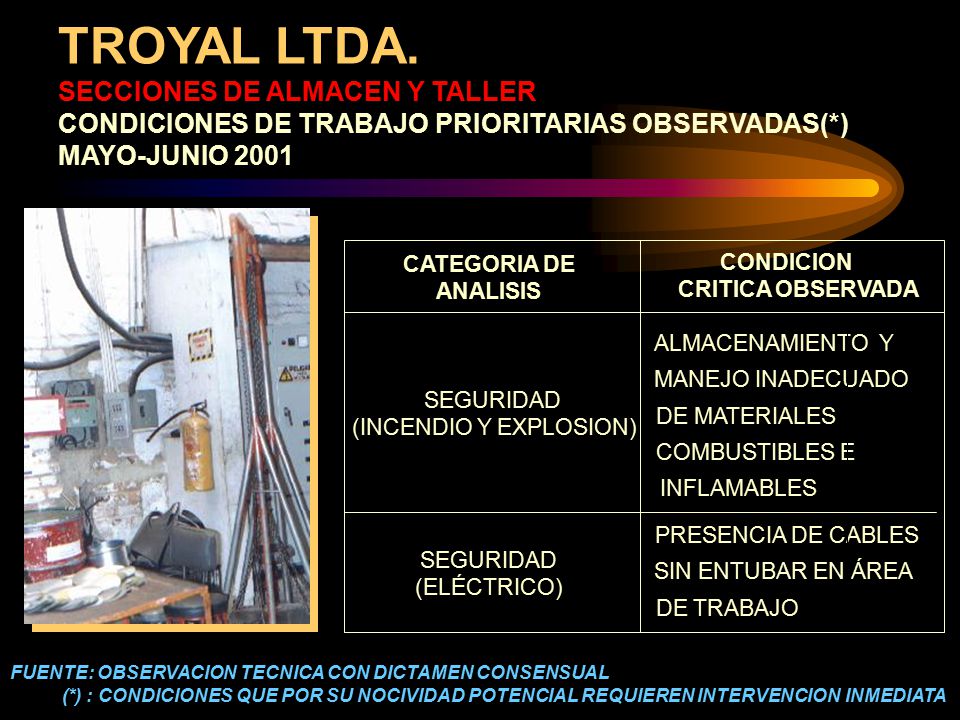 TROYAL LTDA.
SECCIONES DE ALMACEN Y TALLER
CONDICIONES DE TRABAJO PRIORITARIAS OBSERVADAS(*)
MAYO-JUNIO 2001

| CATEGORIA DE ANALISIS | CONDICION CRITICA OBSERVADA |
|---|---|
| SEGURIDAD (INCENDIO Y EXPLOSION) | ALMACENAMIENTO Y MANEJO INADECUADO DE MATERIALES COMBUSTIBLES E INFLAMABLES |
| SEGURIDAD (ELÉCTRICO) | PRESENCIA DE CABLES SIN ENTUBAR EN ÁREA DE TRABAJO |

FUENTE: OBSERVACION TECNICA CON DICTAMEN CONSENSUAL
(*) : CONDICIONES QUE POR SU NOCIVIDAD POTENCIAL REQUIEREN INTERVENCION INMEDIATA